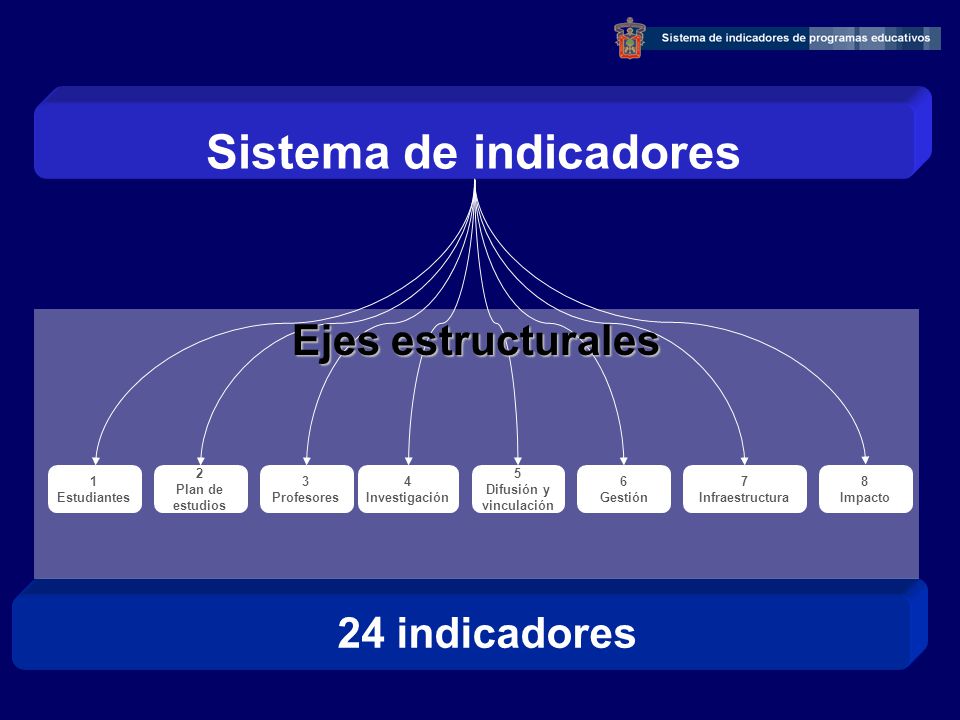 Sistema de indicadores de programas educativos

Sistema de indicadores

Ejes estructurales

1
Estudiantes

2
Plan de estudios

3
Profesores

4
Investigación

5
Difusión y vinculación

6
Gestión

7
Infraestructura

8
Impacto

24 indicadores